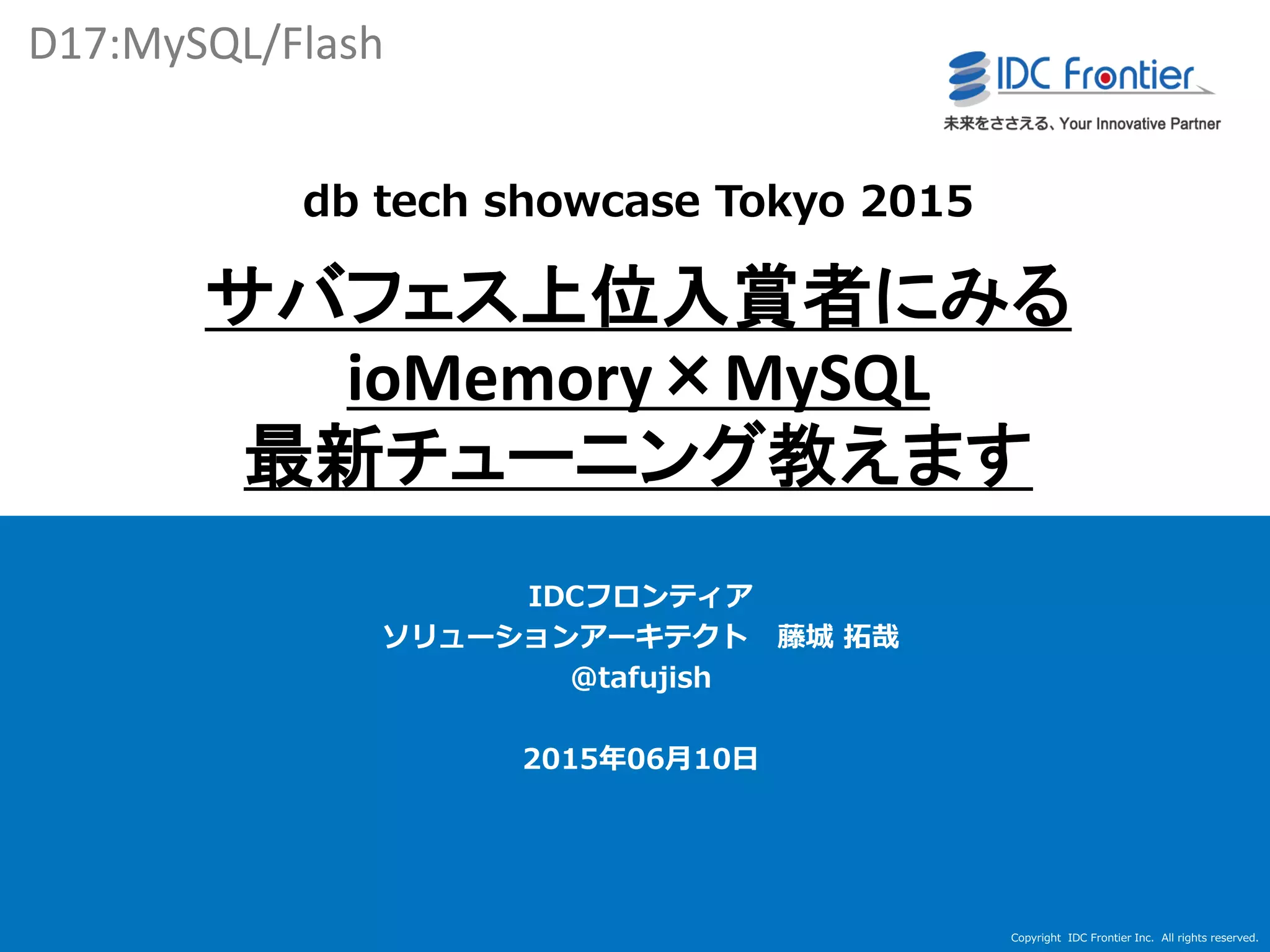 D17:MySQL/Flash

IDC Frontier
未来をささえる、Your Innovative Partner

db tech showcase Tokyo 2015

サバフェス上位入賞者にみる
ioMemory×MySQL
最新チューニング教えます

IDCフロンティア
ソリューションアーキテクト　藤城 拓哉
@tafujish

2015年06月10日

Copyright IDC Frontier Inc. All rights reserved.